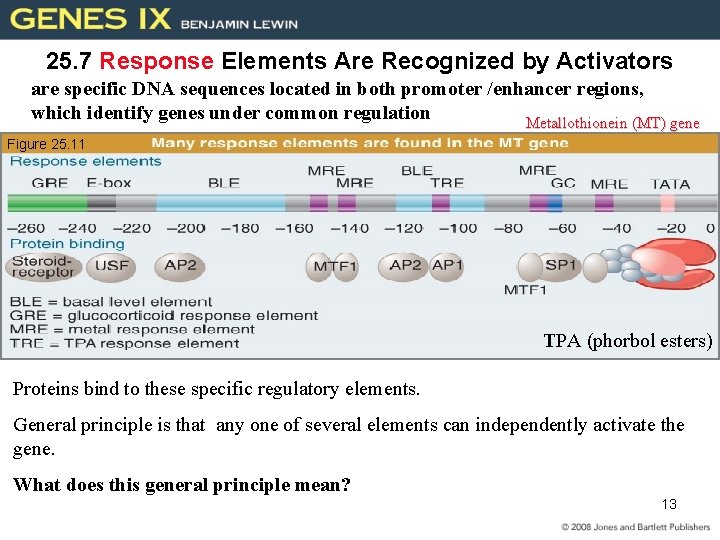 GENES IX BENJAMIN LEWIN

25.7 Response Elements Are Recognized by Activators

are specific DNA sequences located in both promoter /enhancer regions, which identify genes under common regulation

Metallothionein (MT) gene

Figure 25.11 Many response elements are found in the MT gene

Response elements

GRE E-box BLE MRE MRE BLE TRE MRE GC MRE TATA

–260 –240 –220 –200 –180 –160 –140 –120 –100 –80 –60 –40 –20 0

Protein binding

Steroid-receptor USF AP2 MTF1 AP2 AP1 SP1 MTF1

BLE = basal level element
GRE = glucocorticoid response element
MRE = metal response element
TRE = TPA response element

TPA (phorbol esters)

Proteins bind to these specific regulatory elements.

General principle is that any one of several elements can independently activate the gene.

What does this general principle mean?

13

© 2008 Jones and Bartlett Publishers